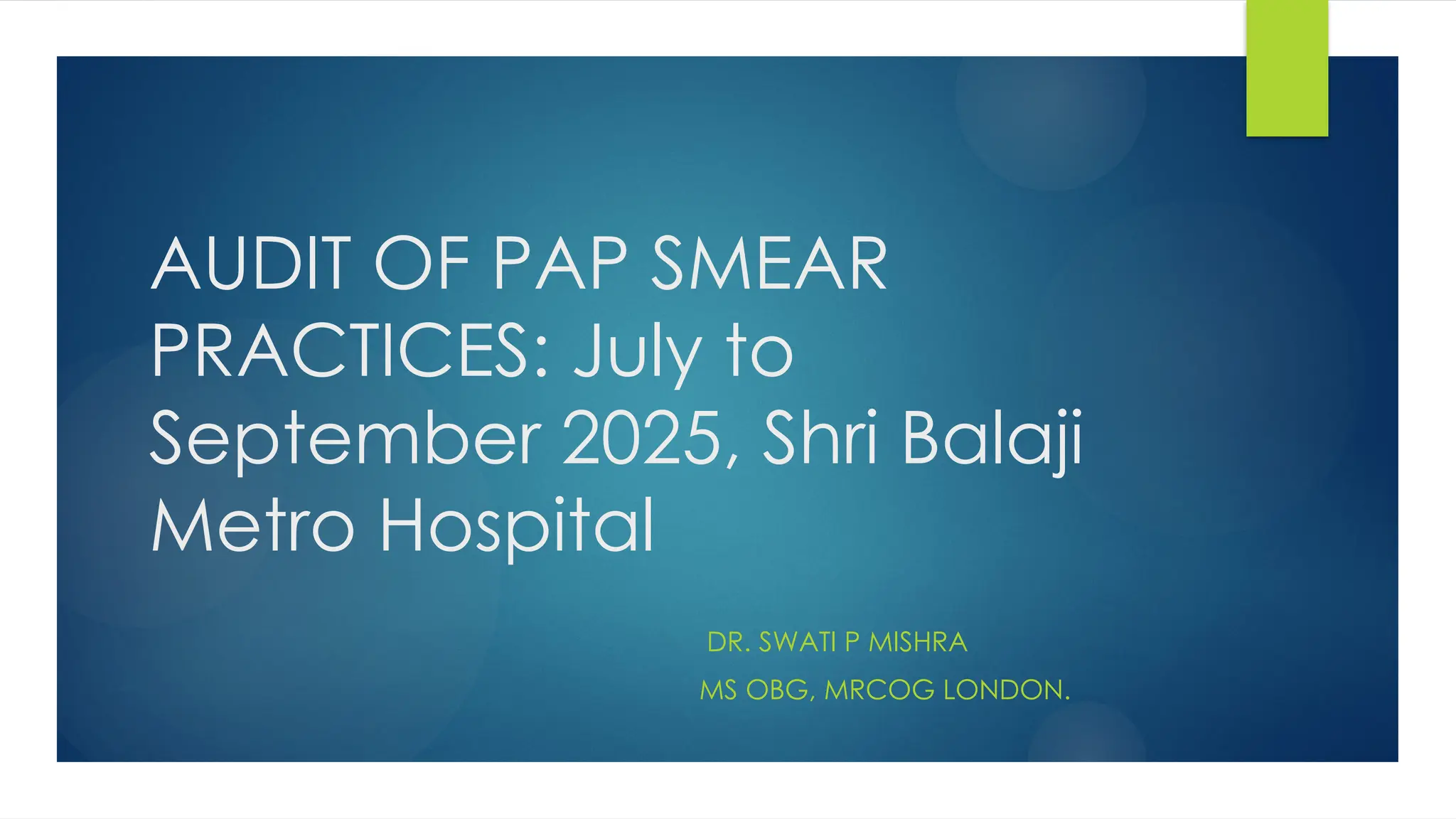 AUDIT OF PAP SMEAR PRACTICES: July to September 2025, Shri Balaji Metro Hospital

DR. SWATI P MISHRA

MS OBG, MRCOG LONDON.